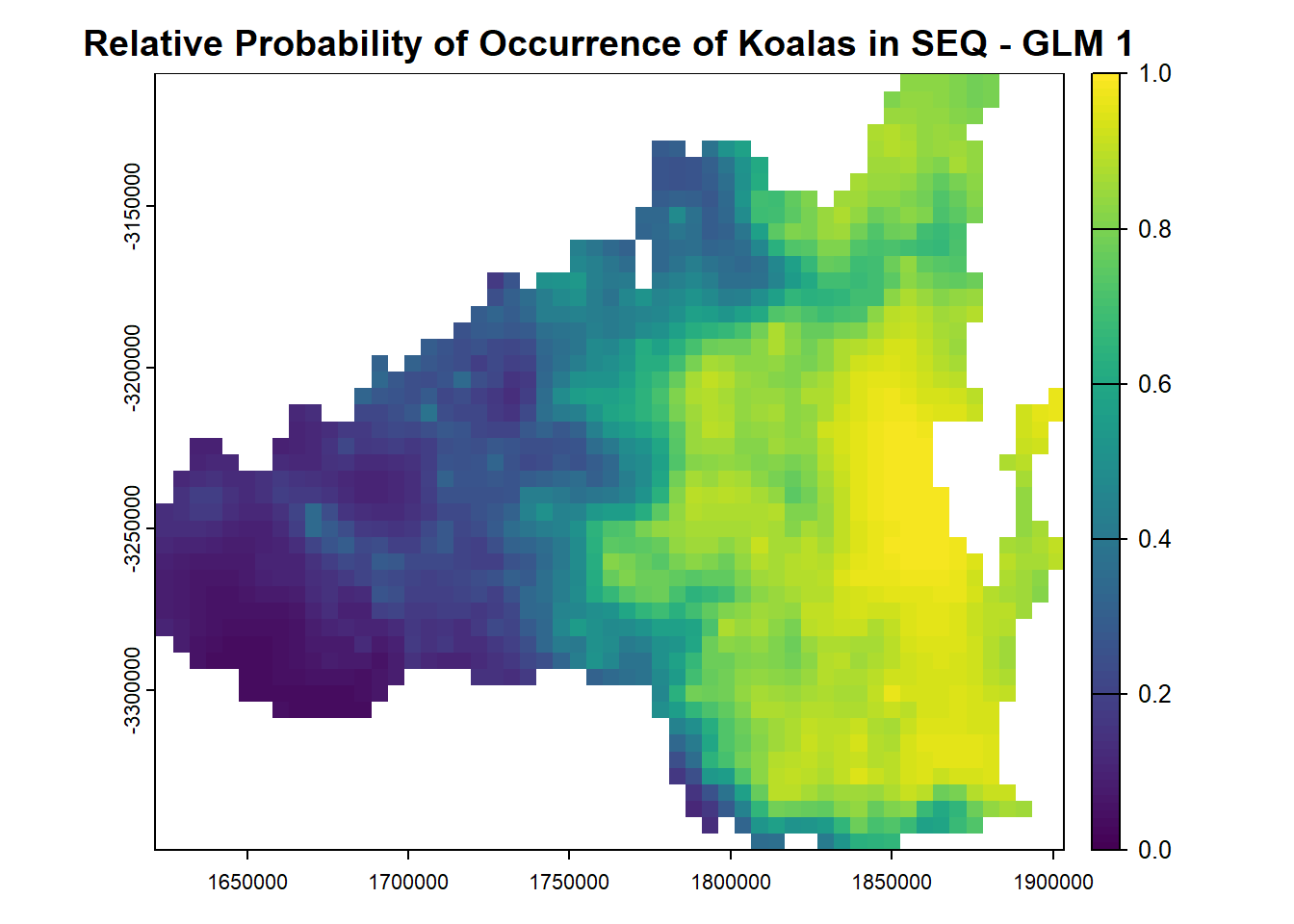 Relative Probability of Occurrence of Koalas in SEQ - GLM 1

-3150000
-3200000
-3250000
-3300000

1650000 1700000 1750000 1800000 1850000 1900000

1.0
0.8
0.6
0.4
0.2
0.0